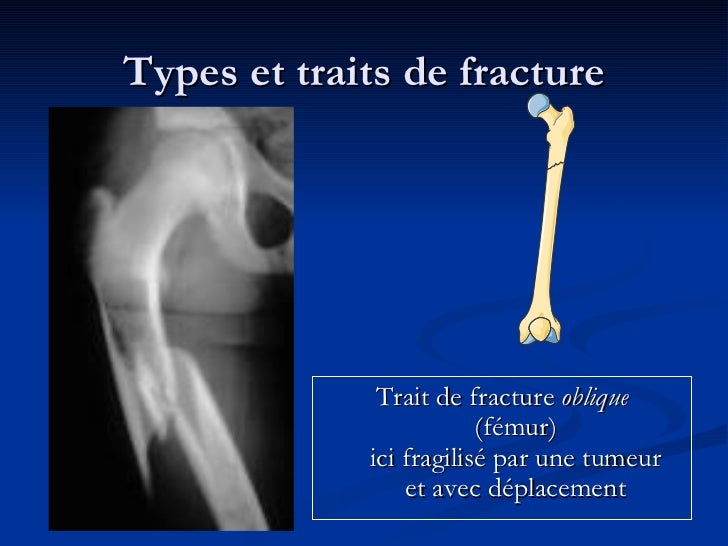 Types et traits de fracture

Trait de fracture oblique
(fémur)
ici fragilisé par une tumeur
et avec déplacement